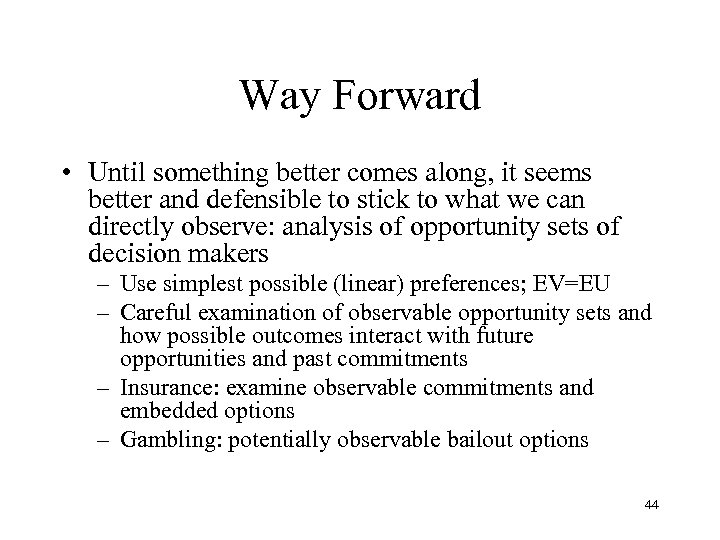 Way Forward

• Until something better comes along, it seems better and defensible to stick to what we can directly observe: analysis of opportunity sets of decision makers
 – Use simplest possible (linear) preferences; EV=EU
 – Careful examination of observable opportunity sets and how possible outcomes interact with future opportunities and past commitments
 – Insurance: examine observable commitments and embedded options
 – Gambling: potentially observable bailout options

44